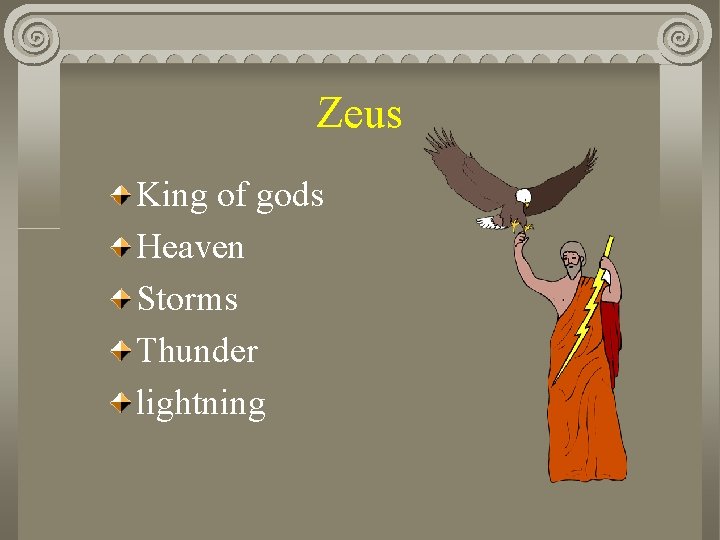 Zeus

King of gods
Heaven
Storms
Thunder
lightning